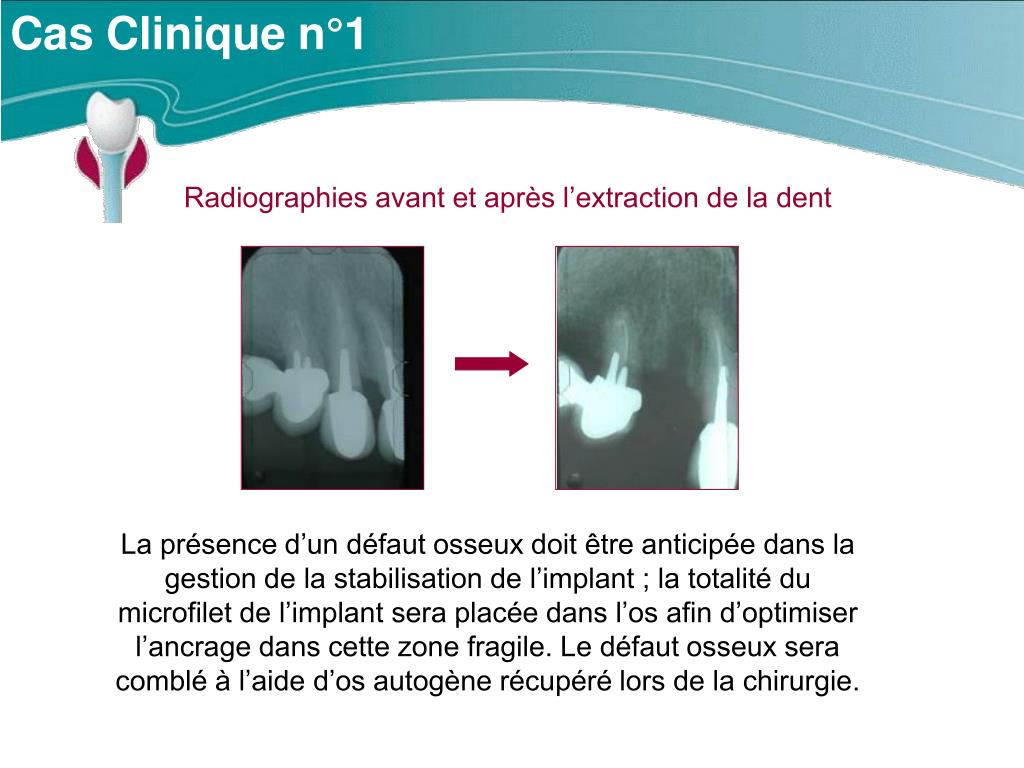 Cas Clinique n°1

Radiographies avant et après l’extraction de la dent

La présence d’un défaut osseux doit être anticipée dans la gestion de la stabilisation de l’implant ; la totalité du microfilet de l’implant sera placée dans l’os afin d’optimiser l’ancrage dans cette zone fragile. Le défaut osseux sera comblé à l’aide d’os autogène récupéré lors de la chirurgie.